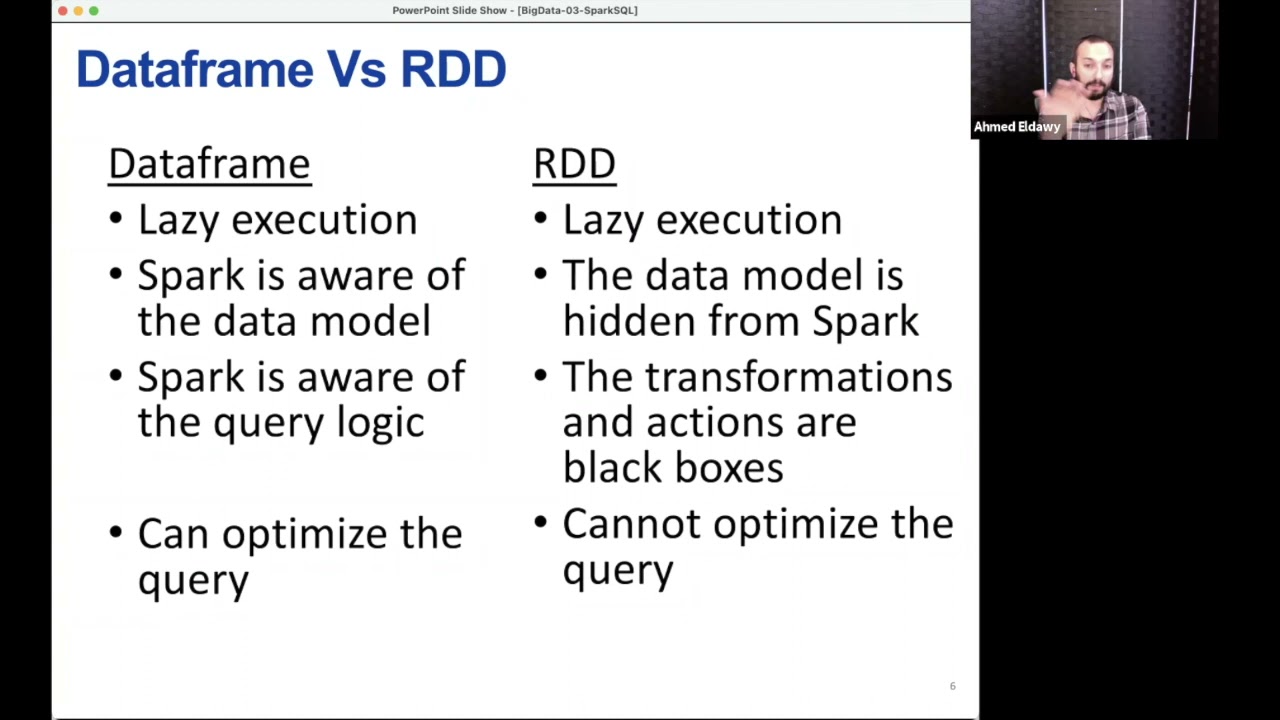 PowerPoint Slide Show - [BigData-03-SparkSQL]

Ahmed Eldawy

Dataframe Vs RDD

Dataframe
• Lazy execution
• Spark is aware of the data model
• Spark is aware of the query logic
• Can optimize the query

RDD
• Lazy execution
• The data model is hidden from Spark
• The transformations and actions are black boxes
• Cannot optimize the query

6